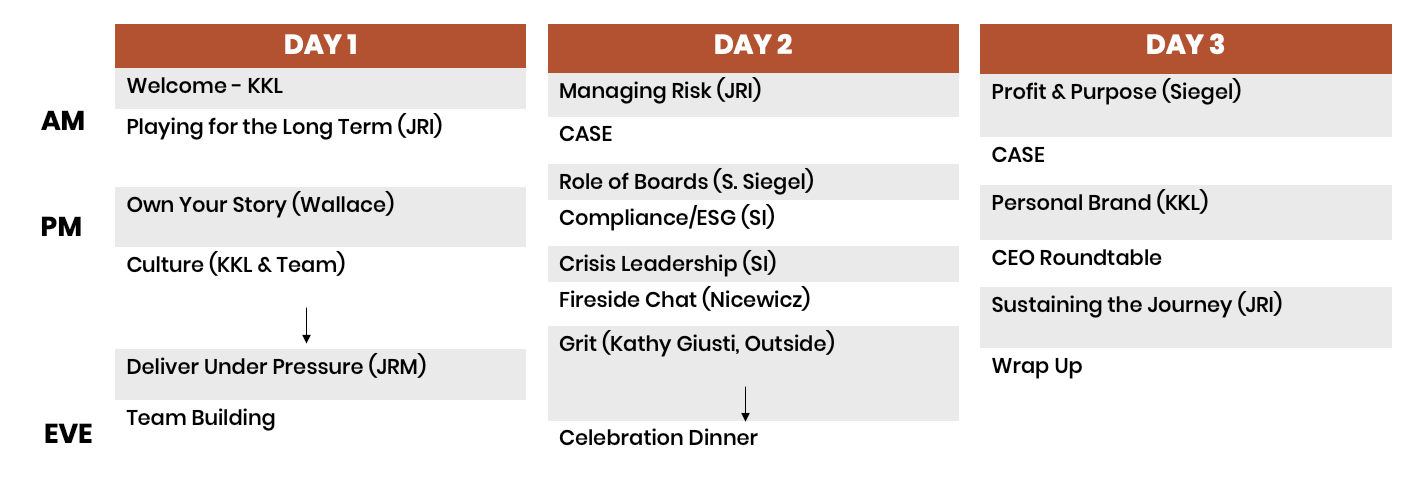 AM

PM

EVE

DAY 1

Welcome - KKL

Playing for the Long Term (JRI)

Own Your Story (Wallace)

Culture (KKL & Team)

Deliver Under Pressure (JRM)

Team Building

DAY 2

Managing Risk (JRI)

CASE

Role of Boards (S. Siegel)

Compliance/ESG (SI)

Crisis Leadership (SI)

Fireside Chat (Nicewicz)

Grit (Kathy Giusti, Outside)

Celebration Dinner

DAY 3

Profit & Purpose (Siegel)

CASE

Personal Brand (KKL)

CEO Roundtable

Sustaining the Journey (JRI)

Wrap Up